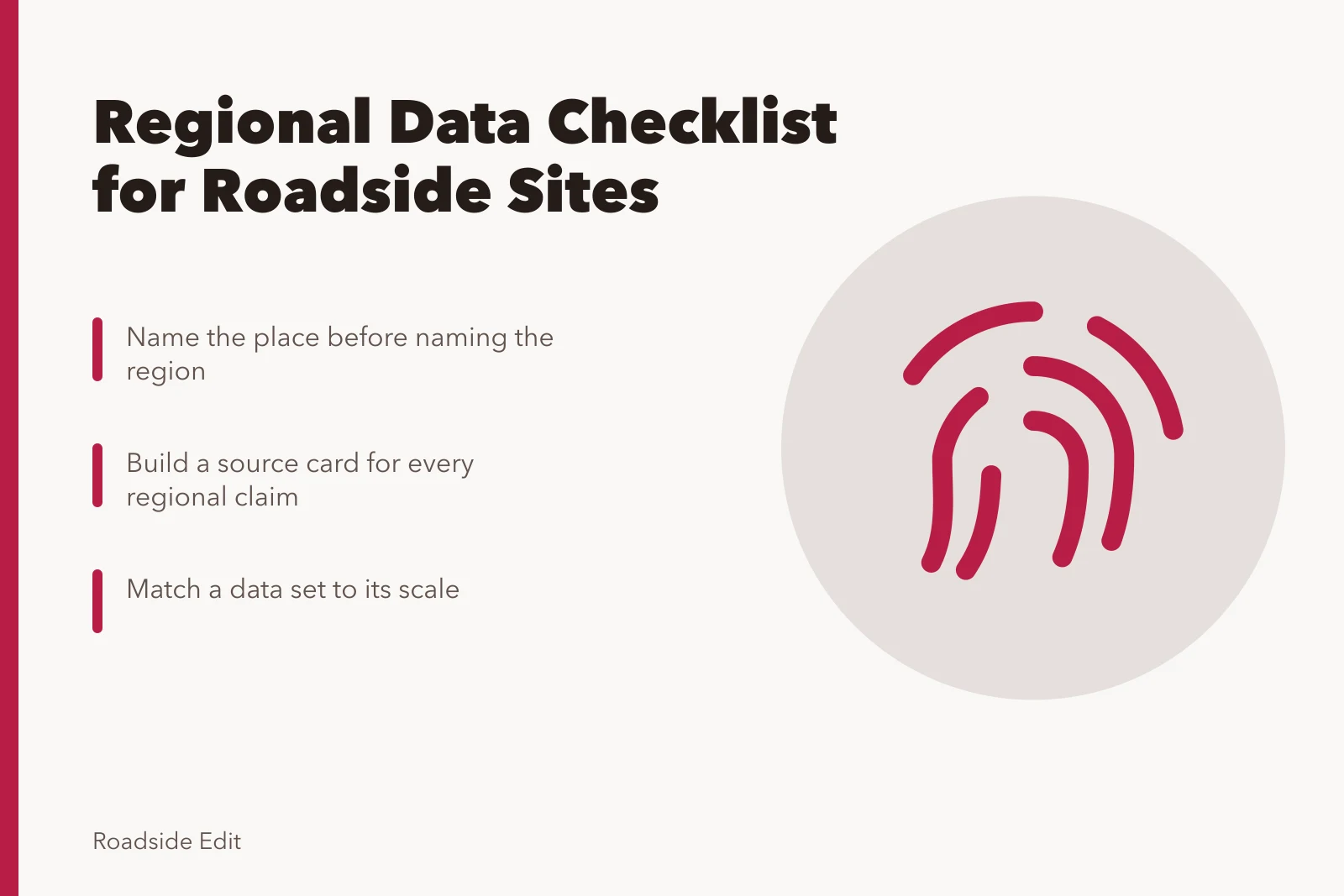 Regional Data Checklist for Roadside Sites

Name the place before naming the region

Build a source card for every regional claim

Match a data set to its scale

Roadside Edit